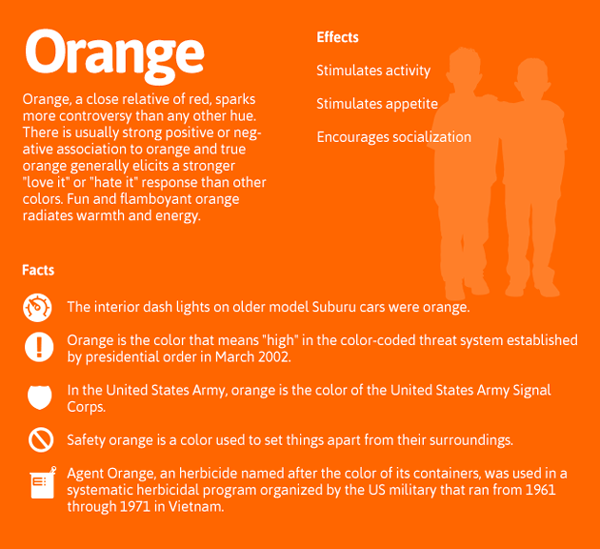 Orange

Orange, a close relative of red, sparks more controversy than any other hue. There is usually strong positive or negative association to orange and true orange generally elicits a stronger "love it" or "hate it" response than other colors. Fun and flamboyant orange radiates warmth and energy.

Effects

Stimulates activity

Stimulates appetite

Encourages socialization

Facts

The interior dash lights on older model Suburu cars were orange.

Orange is the color that means "high" in the color-coded threat system established by presidential order in March 2002.

In the United States Army, orange is the color of the United States Army Signal Corps.

Safety orange is a color used to set things apart from their surroundings.

Agent Orange, an herbicide named after the color of its containers, was used in a systematic herbicidal program organized by the US military that ran from 1961 through 1971 in Vietnam.